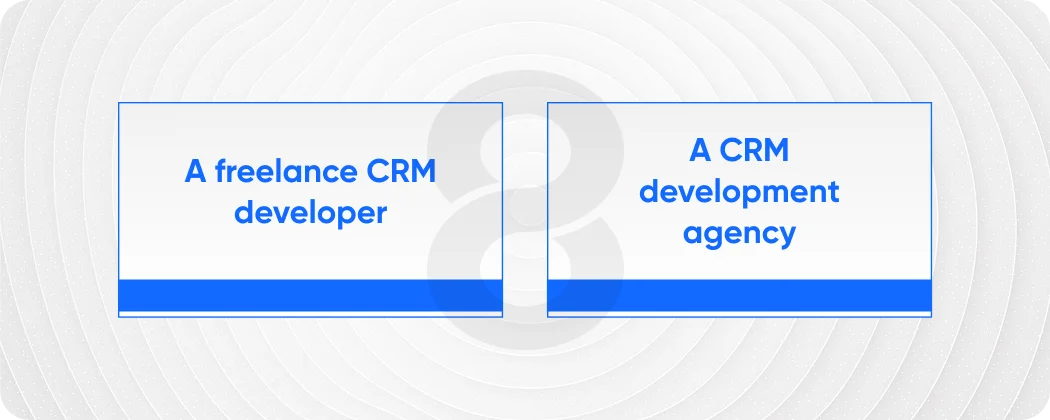 A freelance CRM developer

A CRM development agency